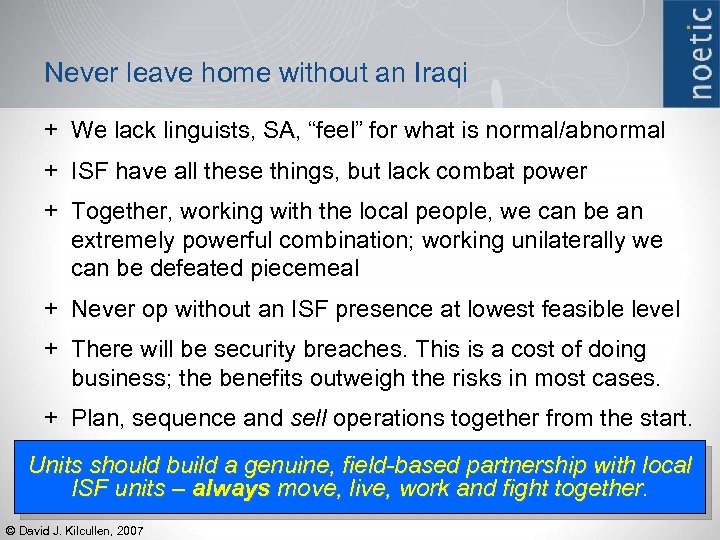 noetic

Never leave home without an Iraqi

+ We lack linguists, SA, “feel” for what is normal/abnormal

+ ISF have all these things, but lack combat power

+ Together, working with the local people, we can be an extremely powerful combination; working unilaterally we can be defeated piecemeal

+ Never op without an ISF presence at lowest feasible level

+ There will be security breaches. This is a cost of doing business; the benefits outweigh the risks in most cases.

+ Plan, sequence and sell operations together from the start.

Units should build a genuine, field-based partnership with local ISF units – always move, live, work and fight together.

© David J. Kilcullen, 2007